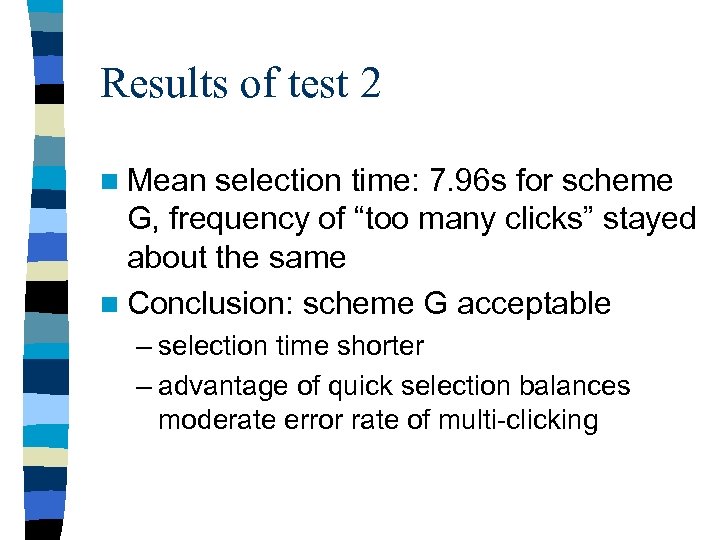 Results of test 2

■ Mean selection time: 7.96s for scheme G, frequency of “too many clicks” stayed about the same

■ Conclusion: scheme G acceptable
– selection time shorter
– advantage of quick selection balances moderate error rate of multi-clicking